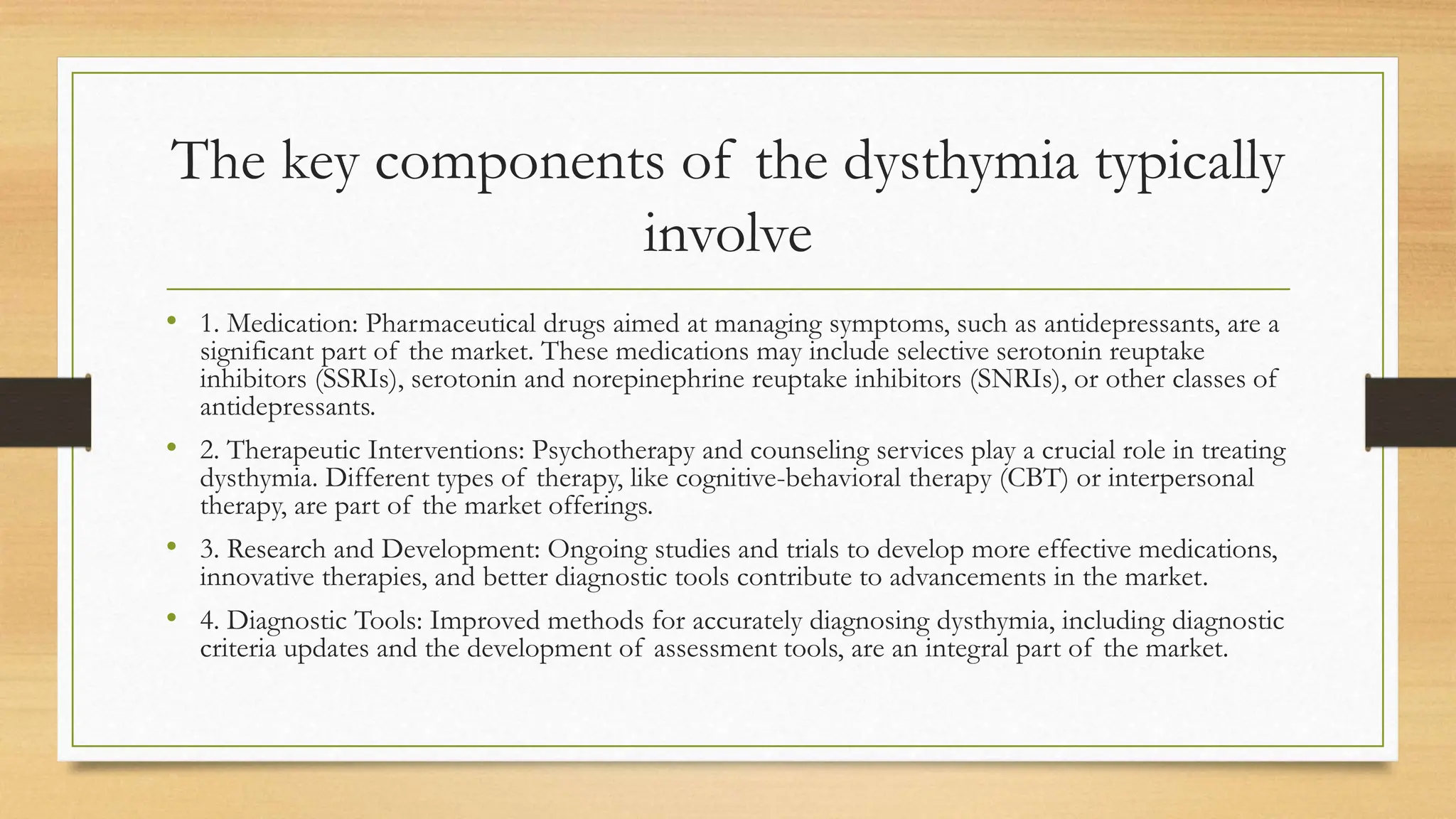 The key components of the dysthymia typically involve

• 1. Medication: Pharmaceutical drugs aimed at managing symptoms, such as antidepressants, are a significant part of the market. These medications may include selective serotonin reuptake inhibitors (SSRIs), serotonin and norepinephrine reuptake inhibitors (SNRIs), or other classes of antidepressants.

• 2. Therapeutic Interventions: Psychotherapy and counseling services play a crucial role in treating dysthymia. Different types of therapy, like cognitive-behavioral therapy (CBT) or interpersonal therapy, are part of the market offerings.

• 3. Research and Development: Ongoing studies and trials to develop more effective medications, innovative therapies, and better diagnostic tools contribute to advancements in the market.

• 4. Diagnostic Tools: Improved methods for accurately diagnosing dysthymia, including diagnostic criteria updates and the development of assessment tools, are an integral part of the market.